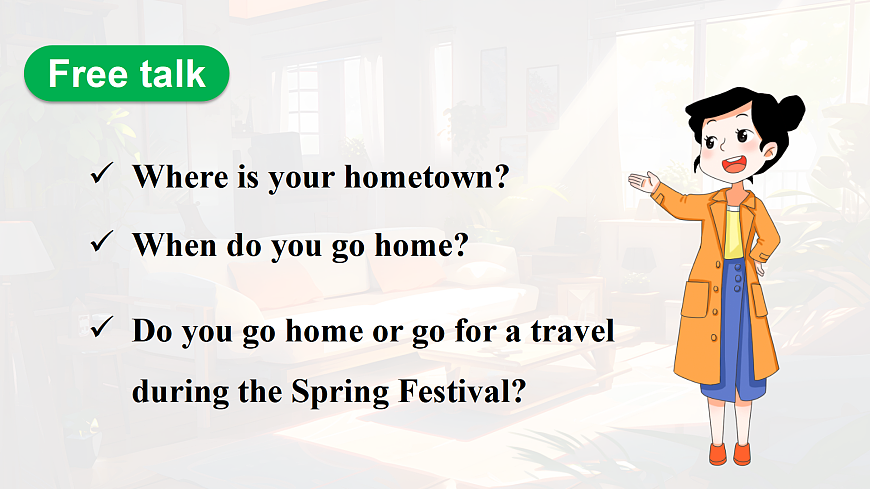 Free talk

✓ Where is your hometown?

✓ When do you go home?

✓ Do you go home or go for a travel during the Spring Festival?